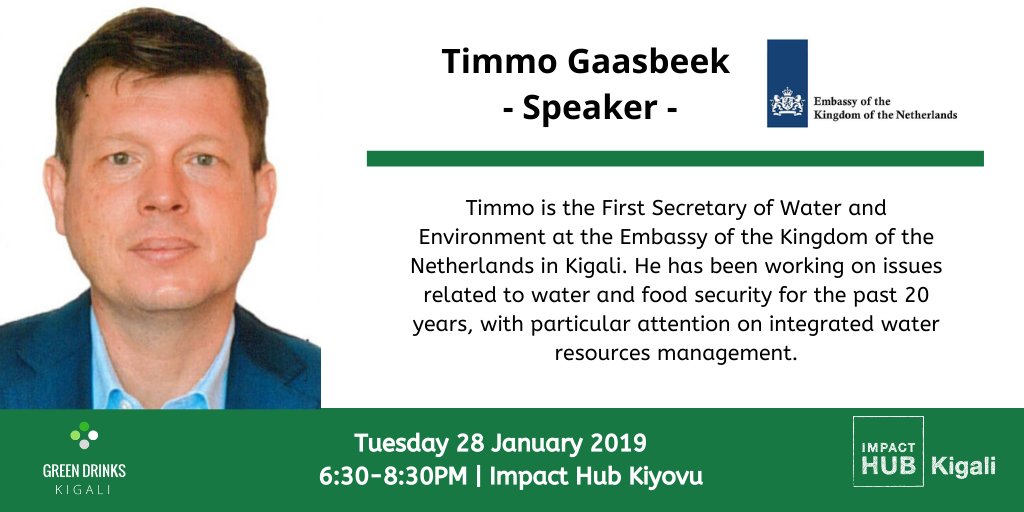 Timmo Gaasbeek
- Speaker -

Embassy of the Kingdom of the Netherlands

Timmo is the First Secretary of Water and Environment at the Embassy of the Kingdom of the Netherlands in Kigali. He has been working on issues related to water and food security for the past 20 years, with particular attention on integrated water resources management.

GREEN DRINKS
KIGALI

Tuesday 28 January 2019
6:30-8:30PM | Impact Hub Kiyovu

IMPACT HUB Kigali